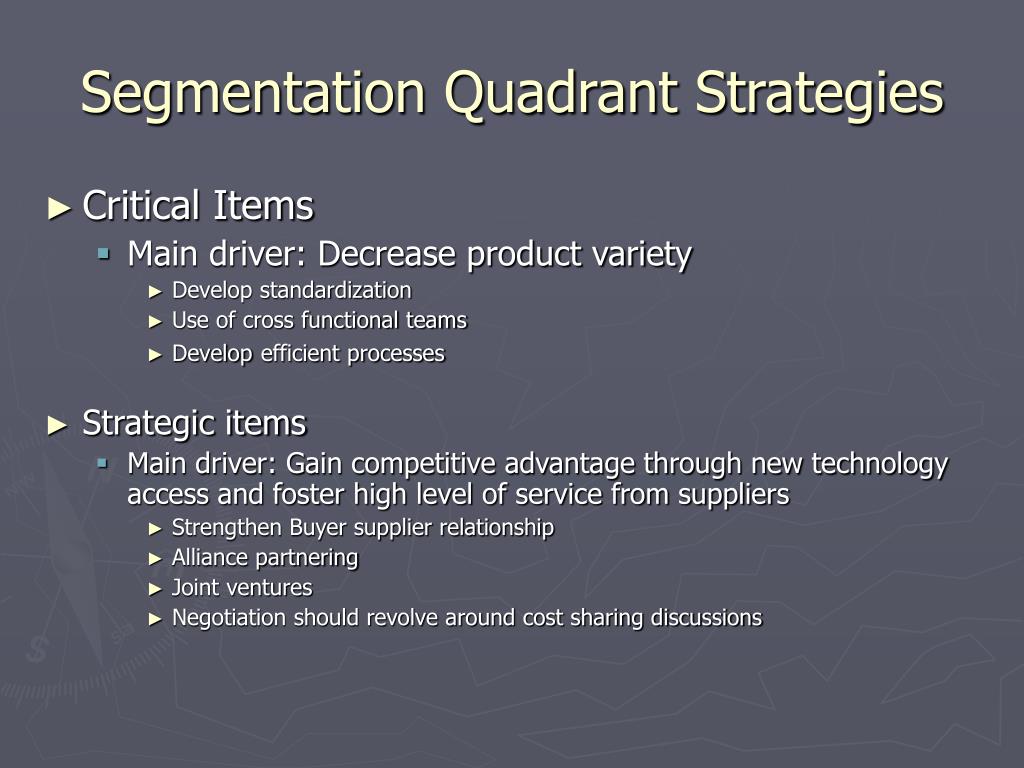 Segmentation Quadrant Strategies

► Critical Items
▪ Main driver: Decrease product variety
► Develop standardization
► Use of cross functional teams
► Develop efficient processes

► Strategic items
▪ Main driver: Gain competitive advantage through new technology access and foster high level of service from suppliers
► Strengthen Buyer supplier relationship
► Alliance partnering
► Joint ventures
► Negotiation should revolve around cost sharing discussions